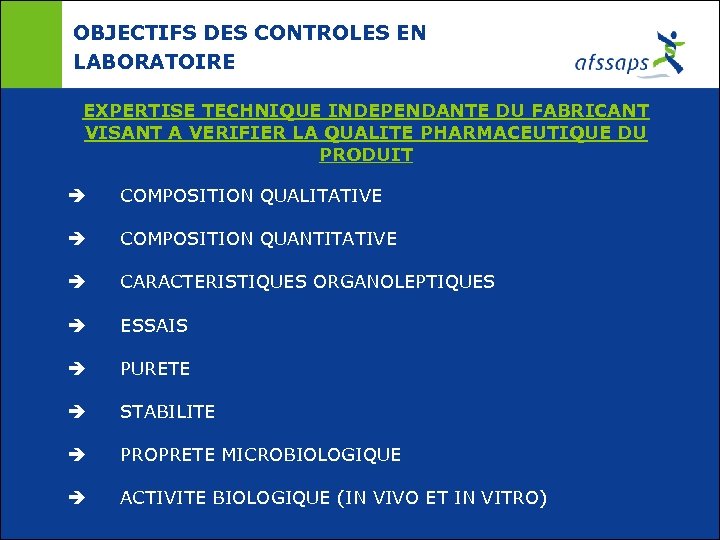 OBJECTIFS DES CONTROLES EN LABORATOIRE

afssaps

EXPERTISE TECHNIQUE INDEPENDANTE DU FABRICANT VISANT A VERIFIER LA QUALITE PHARMACEUTIQUE DU PRODUIT

➔ COMPOSITION QUALITATIVE

➔ COMPOSITION QUANTITATIVE

➔ CARACTERISTIQUES ORGANOLEPTIQUES

➔ ESSAIS

➔ PURETE

➔ STABILITE

➔ PROPRETE MICROBIOLOGIQUE

➔ ACTIVITE BIOLOGIQUE (IN VIVO ET IN VITRO)